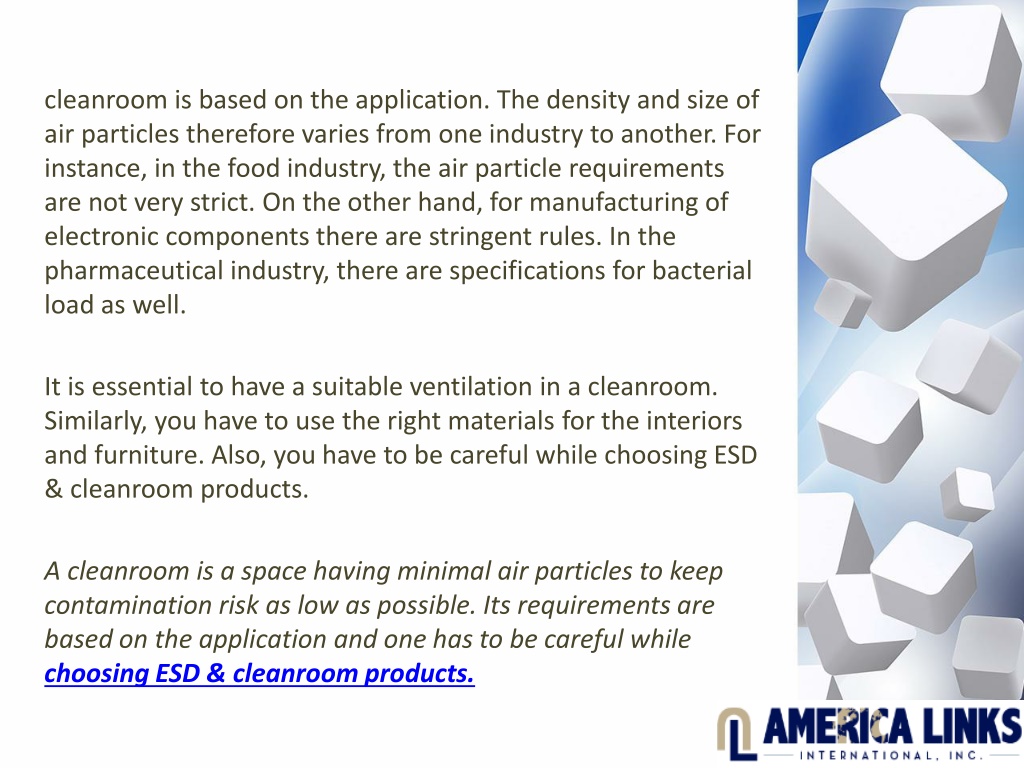 cleanroom is based on the application. The density and size of air particles therefore varies from one industry to another. For instance, in the food industry, the air particle requirements are not very strict. On the other hand, for manufacturing of electronic components there are stringent rules. In the pharmaceutical industry, there are specifications for bacterial load as well.

It is essential to have a suitable ventilation in a cleanroom. Similarly, you have to use the right materials for the interiors and furniture. Also, you have to be careful while choosing ESD & cleanroom products.

A cleanroom is a space having minimal air particles to keep contamination risk as low as possible. Its requirements are based on the application and one has to be careful while choosing ESD & cleanroom products.

AMERICA LINKS
INTERNATIONAL, INC.